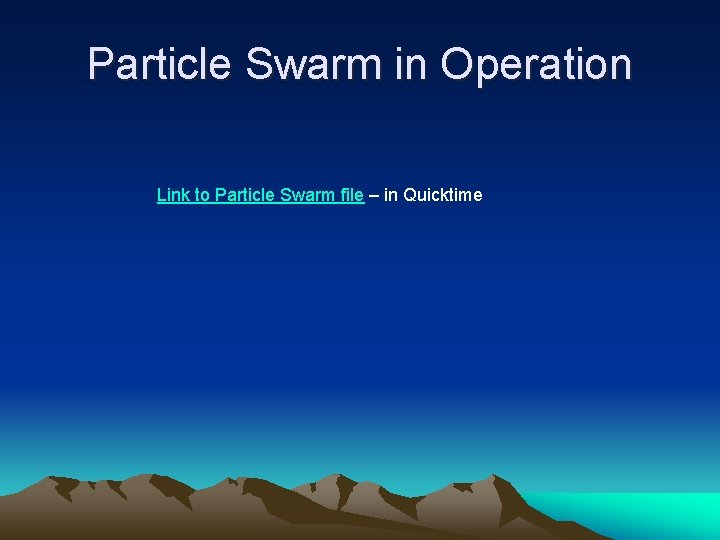 Particle Swarm in Operation

Link to Particle Swarm file – in Quicktime